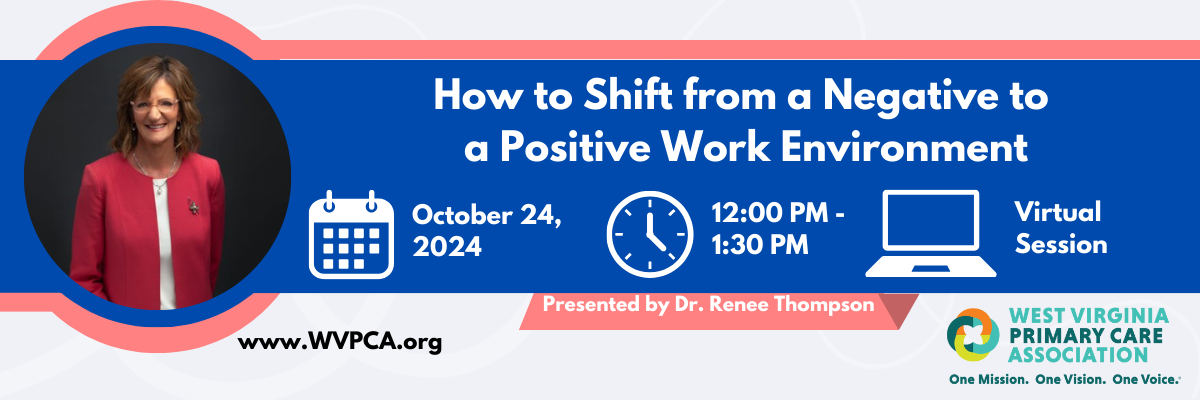 How to Shift from a Negative to a Positive Work Environment

October 24, 2024

12:00 PM - 1:30 PM

Virtual Session

Presented by Dr. Renee Thompson

www.WVPCA.org

WEST VIRGINIA PRIMARY CARE ASSOCIATION

One Mission. One Vision. One Voice.